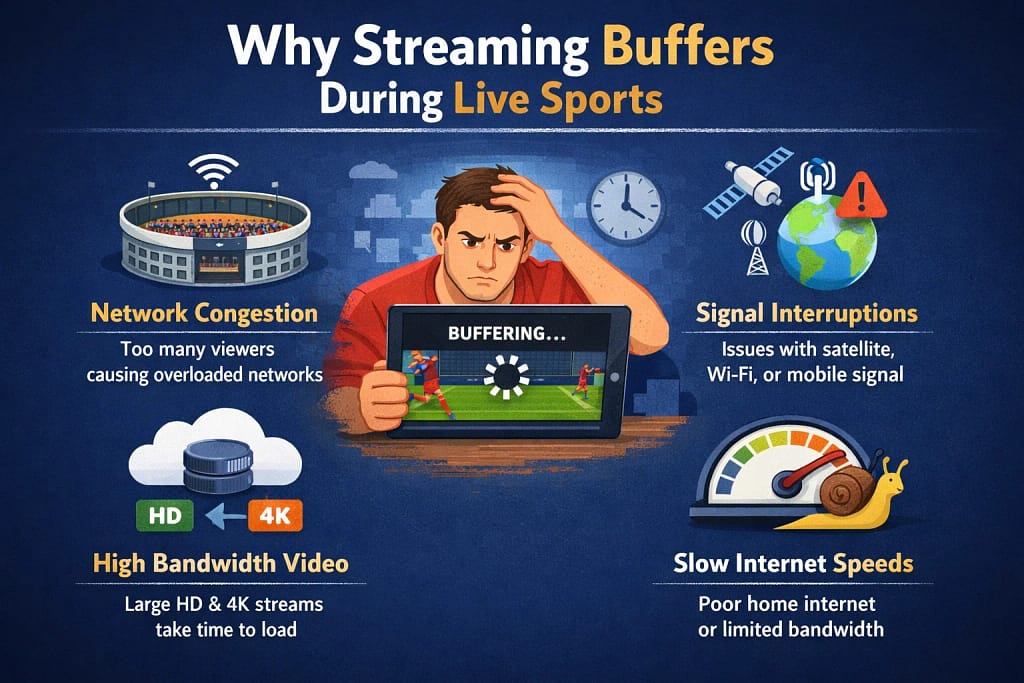 Why Streaming Buffers During Live Sports

Network Congestion
Too many viewers causing overloaded networks

BUFFERING...

Signal Interruptions
Issues with satellite, Wi-Fi, or mobile signal

HD 4K

High Bandwidth Video
Large HD & 4K streams take time to load

Slow Internet Speeds
Poor home internet or limited bandwidth